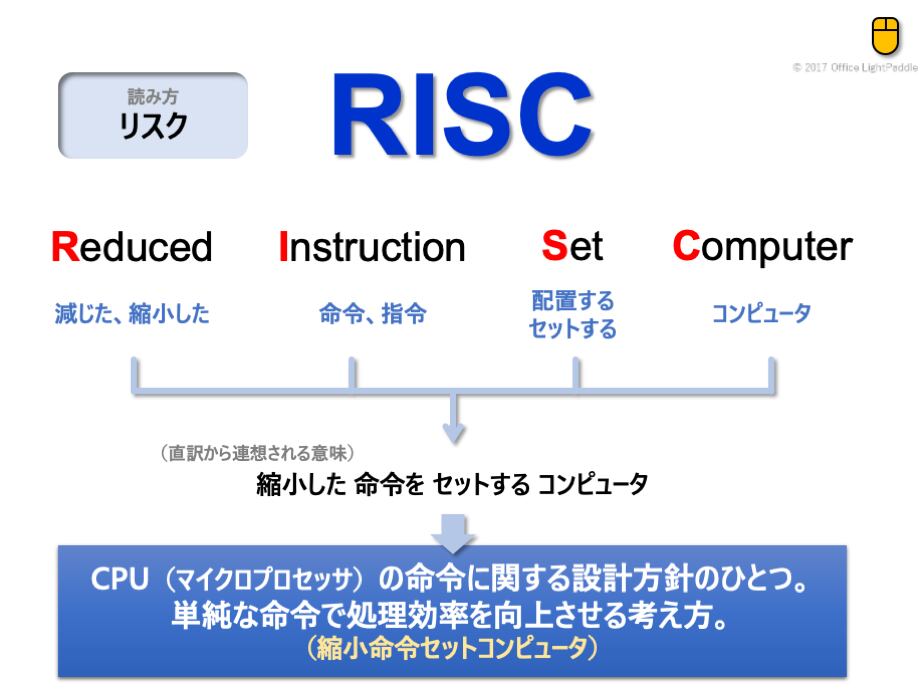 © 2017 Office LightPaddle

読み方
リスク

RISC

Reduced
減じた、縮小した

Instruction
命令、指令

Set
配置する
セットする

Computer
コンピュータ

（直訳から連想される意味）
縮小した 命令を セットする コンピュータ

CPU（マイクロプロセッサ）の命令に関する設計方針のひとつ。
単純な命令で処理効率を向上させる考え方。
（縮小命令セットコンピュータ）